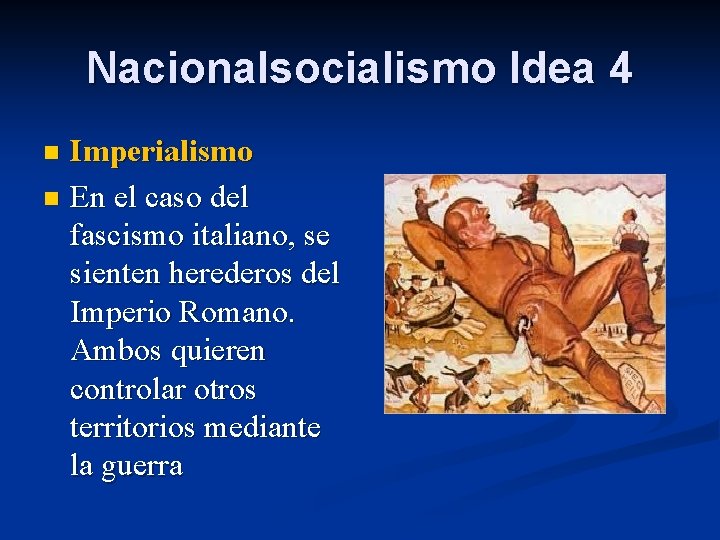 Nacionalsocialismo Idea 4

Imperialismo

En el caso del fascismo italiano, se sienten herederos del Imperio Romano. Ambos quieren controlar otros territorios mediante la guerra